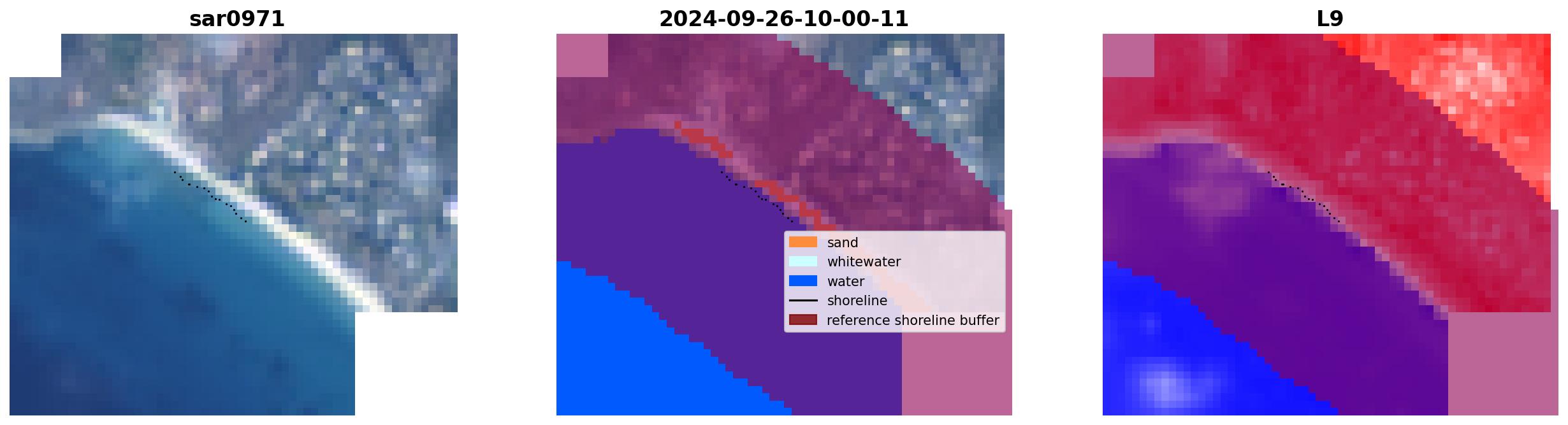 sar0971

2024-09-26-10-00-11

sand
whitewater
water
shoreline
reference shoreline buffer

L9